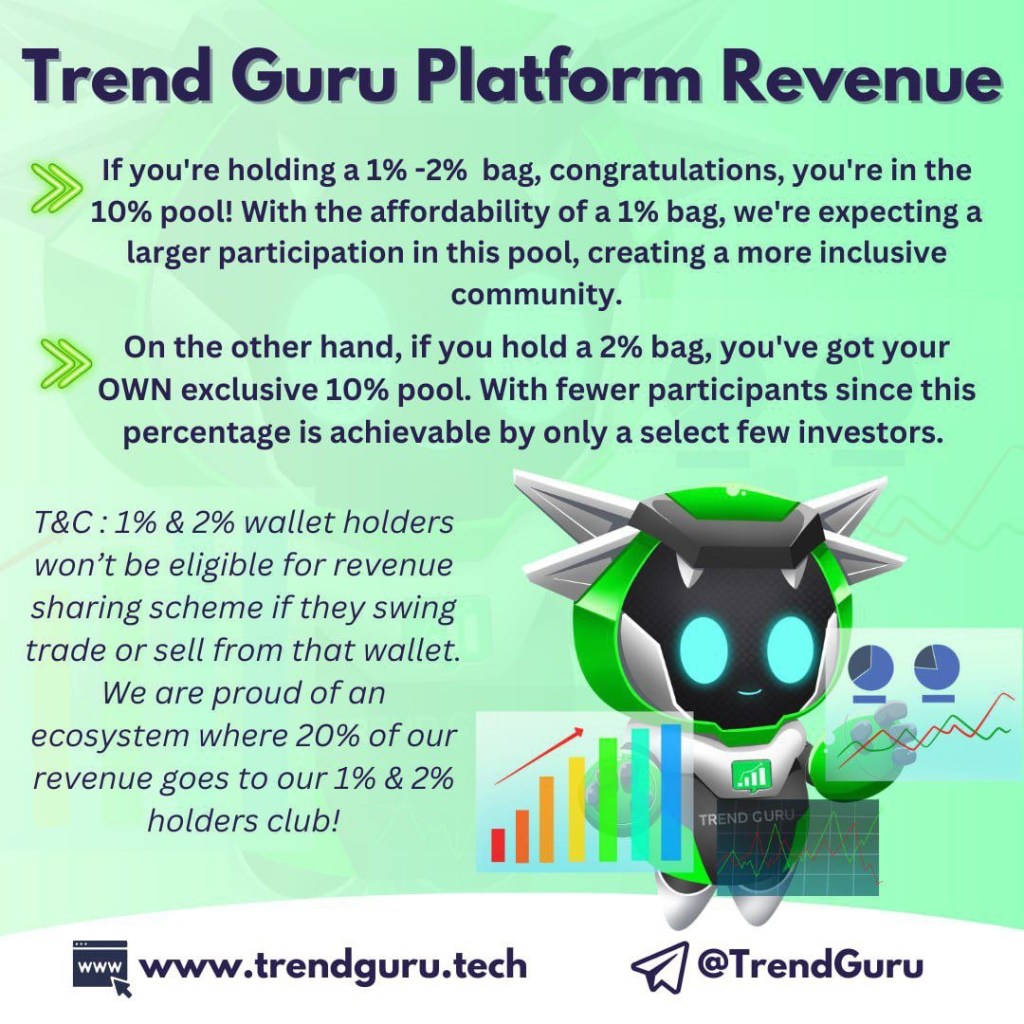 Trend Guru Platform Revenue

If you're holding a 1% -2% bag, congratulations, you're in the 10% pool! With the affordability of a 1% bag, we're expecting a larger participation in this pool, creating a more inclusive community.

On the other hand, if you hold a 2% bag, you've got your OWN exclusive 10% pool. With fewer participants since this percentage is achievable by only a select few investors.

T&C : 1% & 2% wallet holders won't be eligible for revenue sharing scheme if they swing trade or sell from that wallet. We are proud of an ecosystem where 20% of our revenue goes to our 1% & 2% holders club!

TREND GURU

www

www.trendguru.tech

@TrendGuru